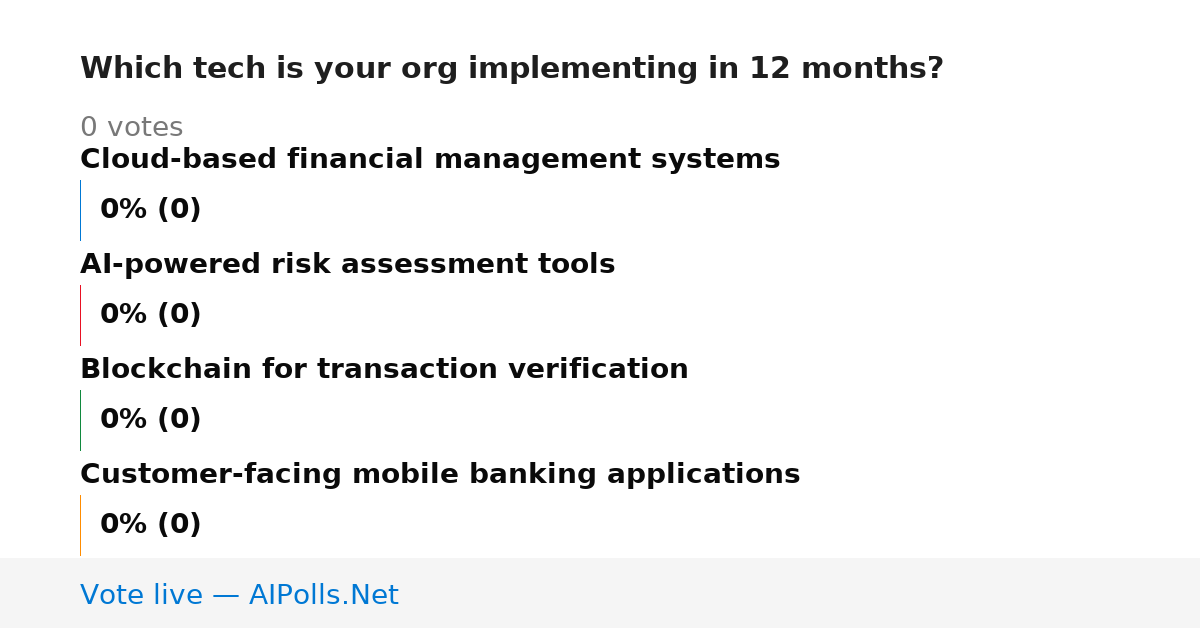 Which tech is your org implementing in 12 months?

0 votes

Cloud-based financial management systems

0% (0)

AI-powered risk assessment tools

0% (0)

Blockchain for transaction verification

0% (0)

Customer-facing mobile banking applications

0% (0)

Vote live — AIPolls.Net